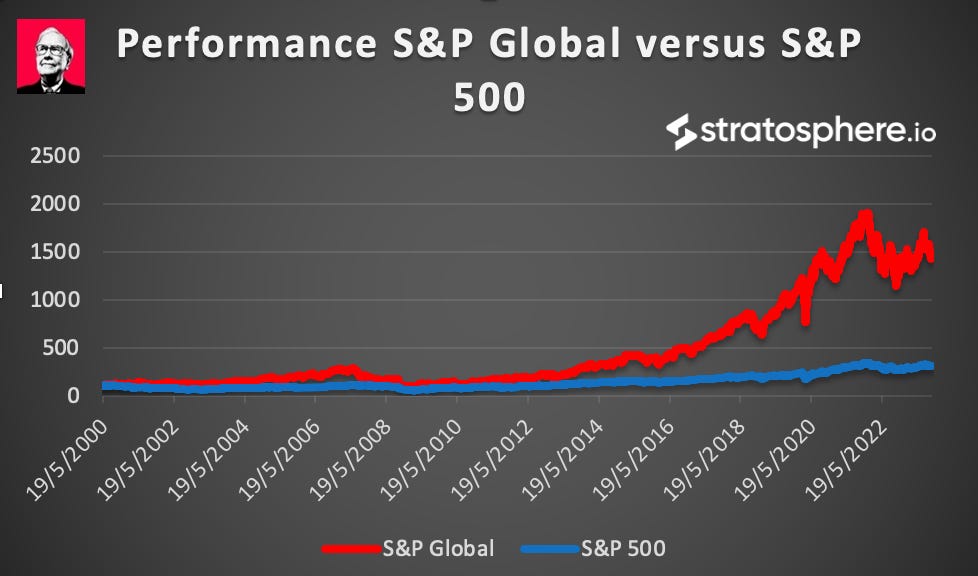 Performance S&P Global versus S&P 500

stratosphere.io

2500
2000
1500
1000
500
0

19/5/2000
19/5/2002
19/5/2004
19/5/2006
19/5/2008
19/5/2010
19/5/2012
19/5/2014
19/5/2016
19/5/2018
19/5/2020
19/5/2022

S&P Global
S&P 500